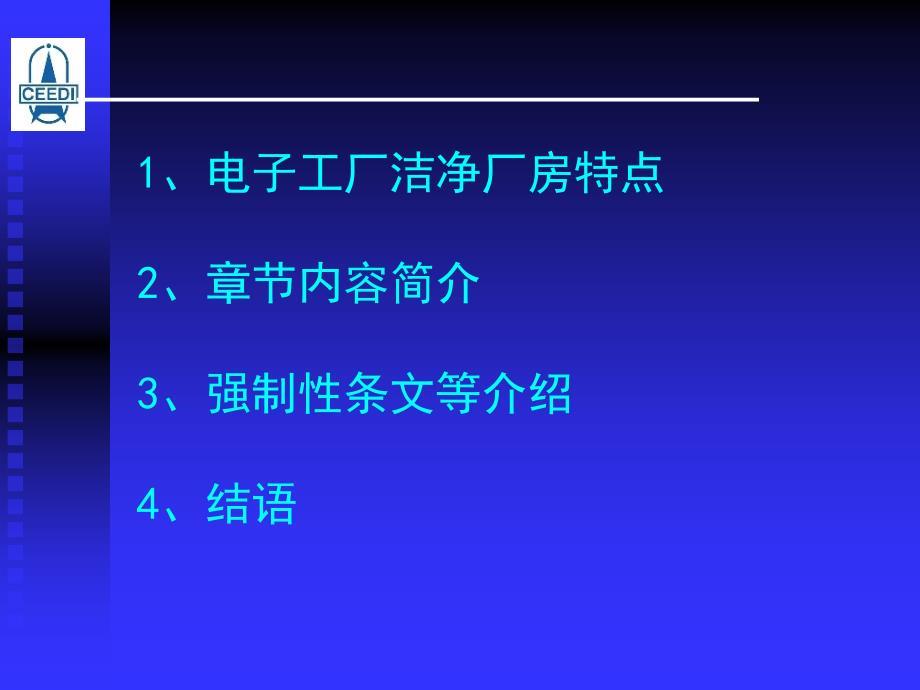 CEEDI

1、电子工厂洁净厂房特点

2、章节内容简介

3、强制性条文等介绍

4、结语